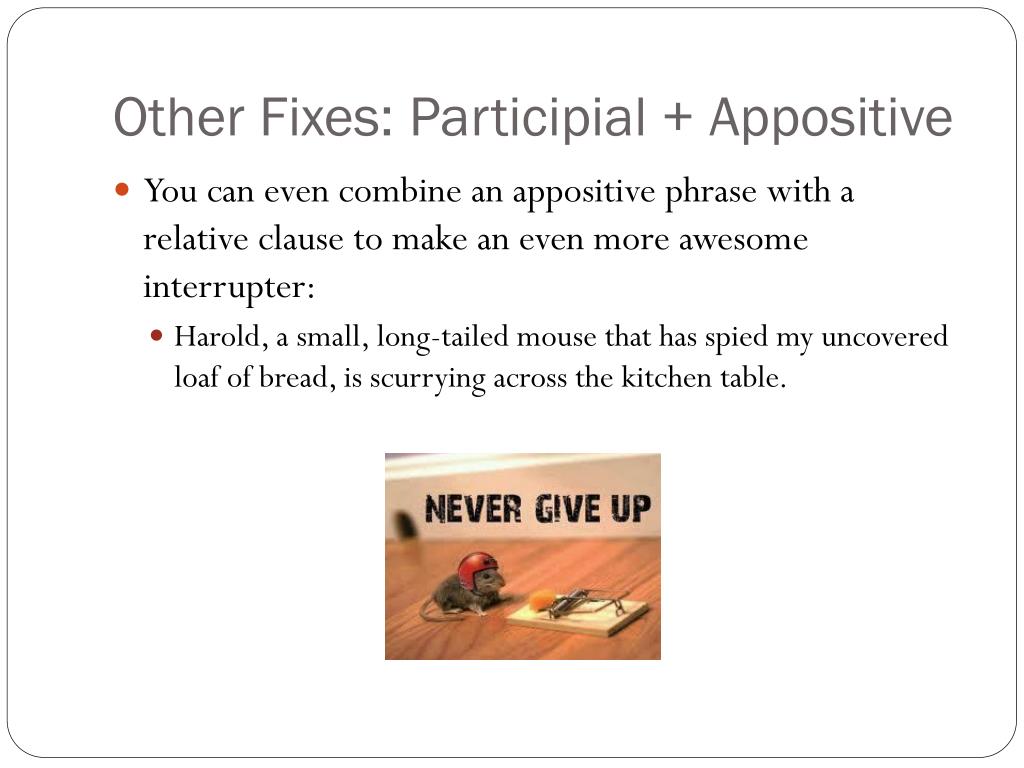 Other Fixes: Participial + Appositive

You can even combine an appositive phrase with a relative clause to make an even more awesome interrupter:

Harold, a small, long-tailed mouse that has spied my uncovered loaf of bread, is scurrying across the kitchen table.

NEVER GIVE UP